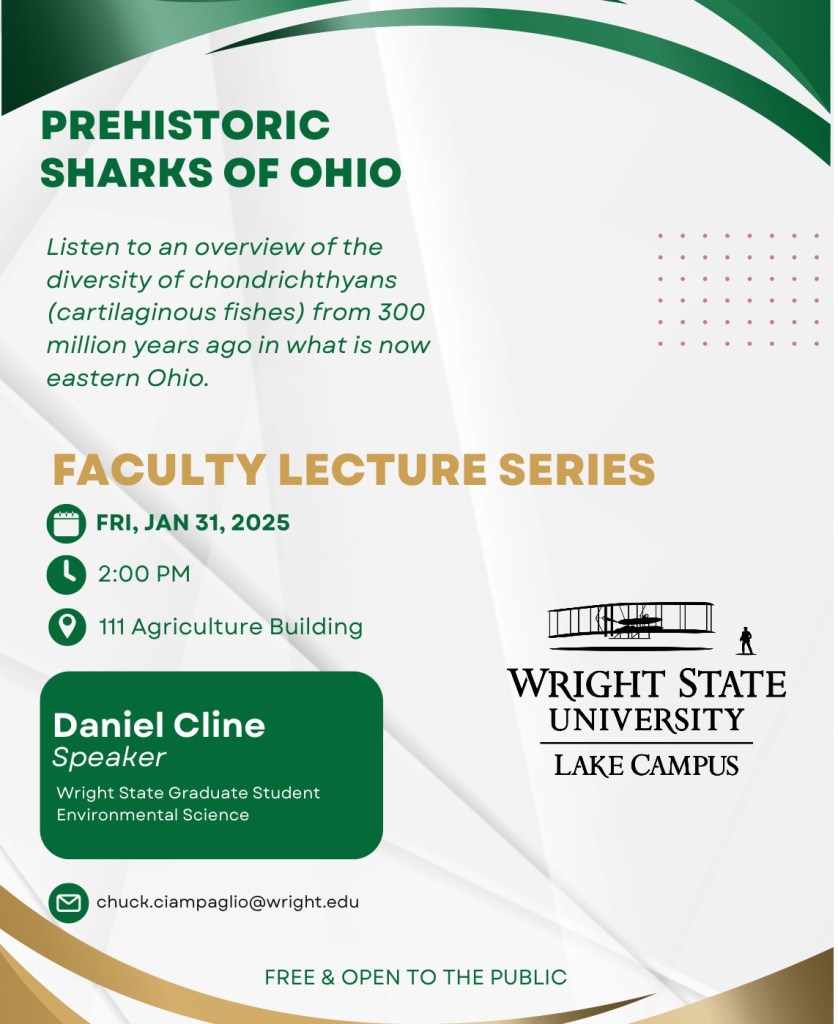 PREHISTORIC SHARKS OF OHIO

Listen to an overview of the diversity of chondrichthyans (cartilaginous fishes) from 300 million years ago in what is now eastern Ohio.

FACULTY LECTURE SERIES

FRI, JAN 31, 2025

2:00 PM

111 Agriculture Building

Daniel Cline
Speaker
Wright State Graduate Student
Environmental Science

WRIGHT STATE UNIVERSITY
LAKE CAMPUS

chuck.ciampaglio@wright.edu

FREE & OPEN TO THE PUBLIC